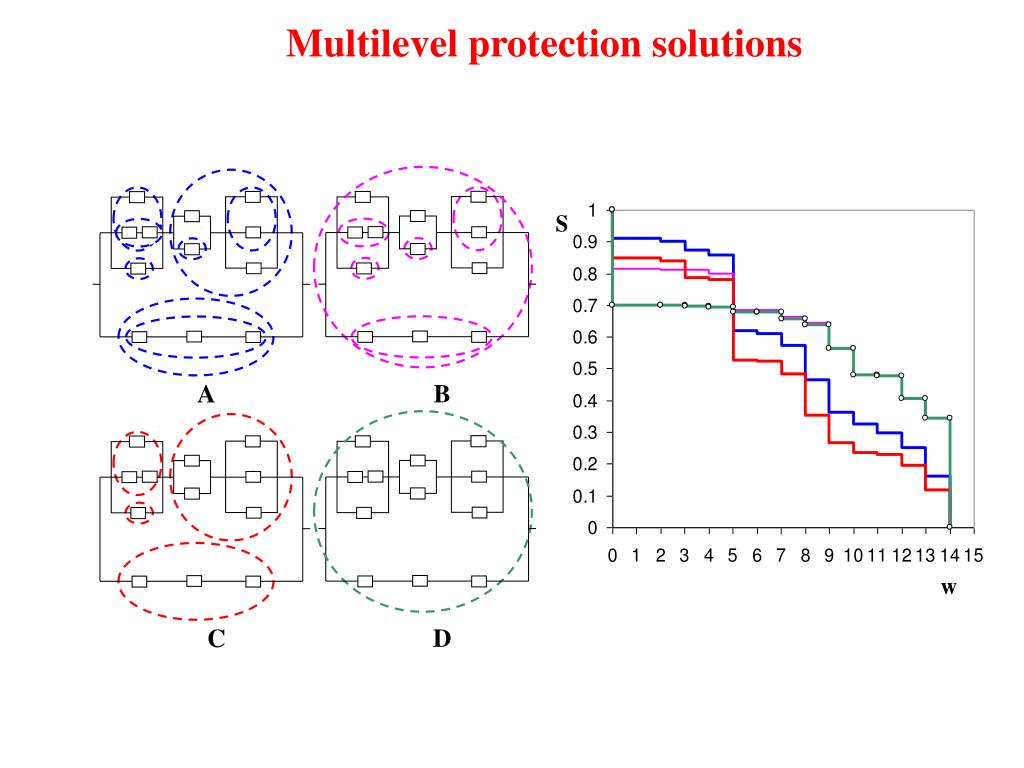 Multilevel protection solutions

A

B

C

D

S

1
0.9
0.8
0.7
0.6
0.5
0.4
0.3
0.2
0.1
0

0 1 2 3 4 5 6 7 8 9 10 11 12 13 14 15

w